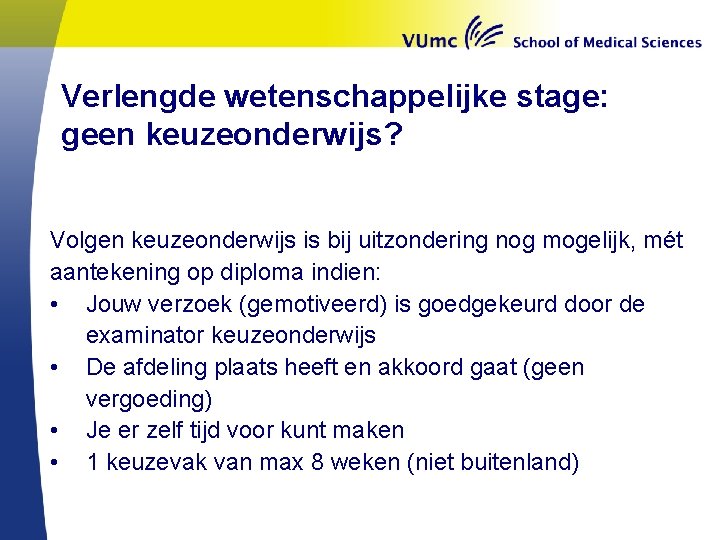 VUmc School of Medical Sciences

Verlengde wetenschappelijke stage: geen keuzeonderwijs?

Volgen keuzeonderwijs is bij uitzondering nog mogelijk, mét aantekening op diploma indien:
• Jouw verzoek (gemotiveerd) is goedgekeurd door de examinator keuzeonderwijs
• De afdeling plaats heeft en akkoord gaat (geen vergoeding)
• Je er zelf tijd voor kunt maken
• 1 keuzevak van max 8 weken (niet buitenland)